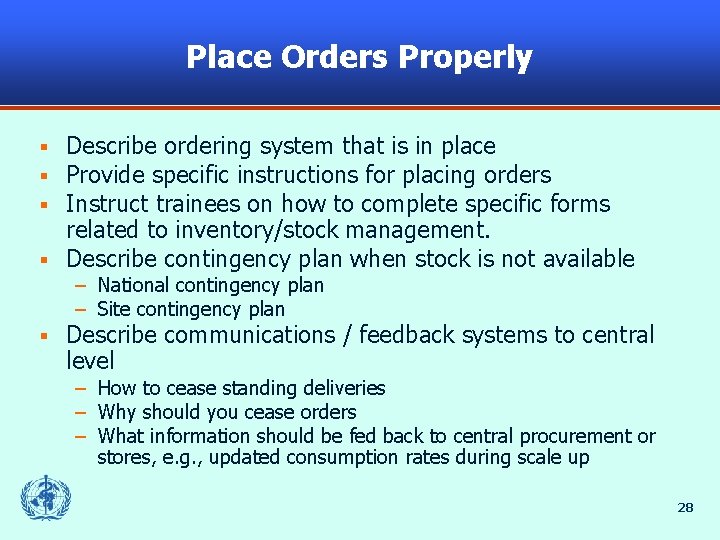 Place Orders Properly

▪ Describe ordering system that is in place
▪ Provide specific instructions for placing orders
▪ Instruct trainees on how to complete specific forms related to inventory/stock management.
▪ Describe contingency plan when stock is not available
– National contingency plan
– Site contingency plan
▪ Describe communications / feedback systems to central level
– How to cease standing deliveries
– Why should you cease orders
– What information should be fed back to central procurement or stores, e.g., updated consumption rates during scale up

28